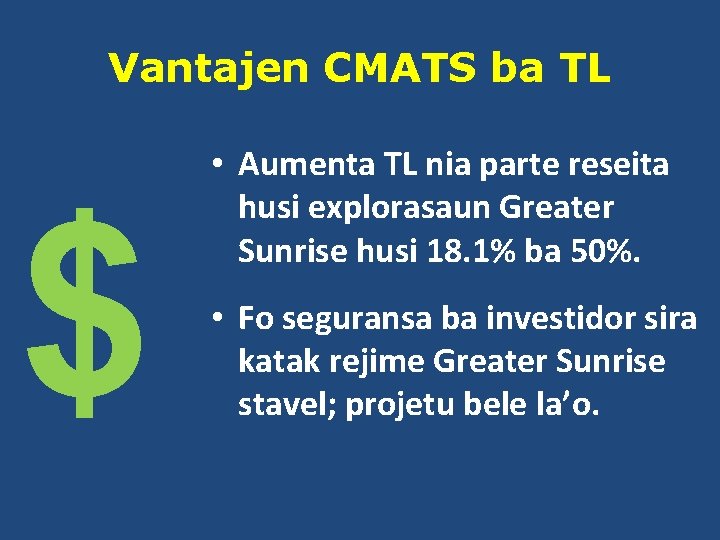 Vantajen CMATS ba TL

$

• Aumenta TL nia parte reseita husi explorasaun Greater Sunrise husi 18.1% ba 50%.

• Fo seguransa ba investidor sira katak rejime Greater Sunrise stavel; projetu bele la'o.